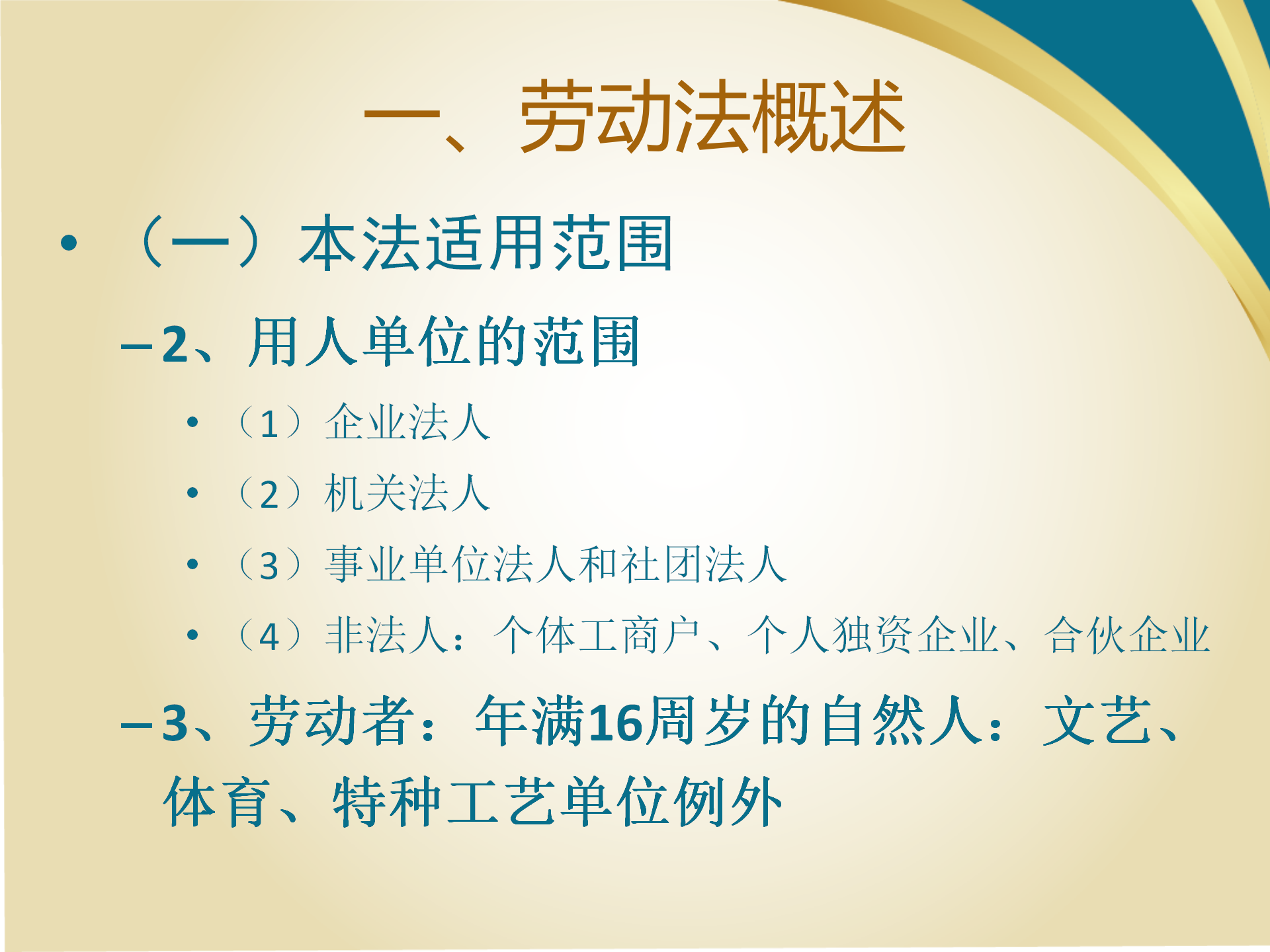 一、劳动法概述

• （一）本法适用范围

– 2、用人单位的范围

• （1）企业法人

• （2）机关法人

• （3）事业单位法人和社团法人

• （4）非法人：个体工商户、个人独资企业、合伙企业

– 3、劳动者：年满16周岁的自然人：文艺、体育、特种工艺单位例外